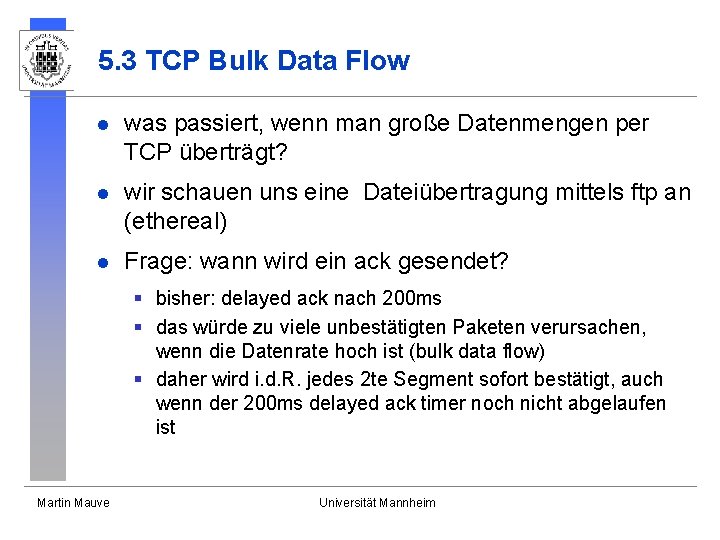 5.3 TCP Bulk Data Flow

- was passiert, wenn man große Datenmengen per TCP überträgt?
- wir schauen uns eine Dateiübertragung mittels ftp an (ethereal)
- Frage: wann wird ein ack gesendet?
  - bisher: delayed ack nach 200ms
  - das würde zu viele unbestätigten Paketen verursachen, wenn die Datenrate hoch ist (bulk data flow)
  - daher wird i.d.R. jedes 2te Segment sofort bestätigt, auch wenn der 200ms delayed ack timer noch nicht abgelaufen ist

Martin Mauve

Universität Mannheim